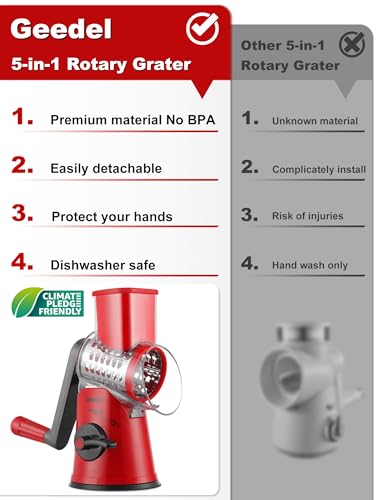 Geedel
5-in-1 Rotary Grater

1. Premium material No BPA
2. Easily detachable
3. Protect your hands
4. Dishwasher safe

CLIMATE PLEDGE FRIENDLY

Other 5-in-1 Rotary Grater

1. Unknown material
2. Complicately install
3. Risk of injuries
4. Hand wash only